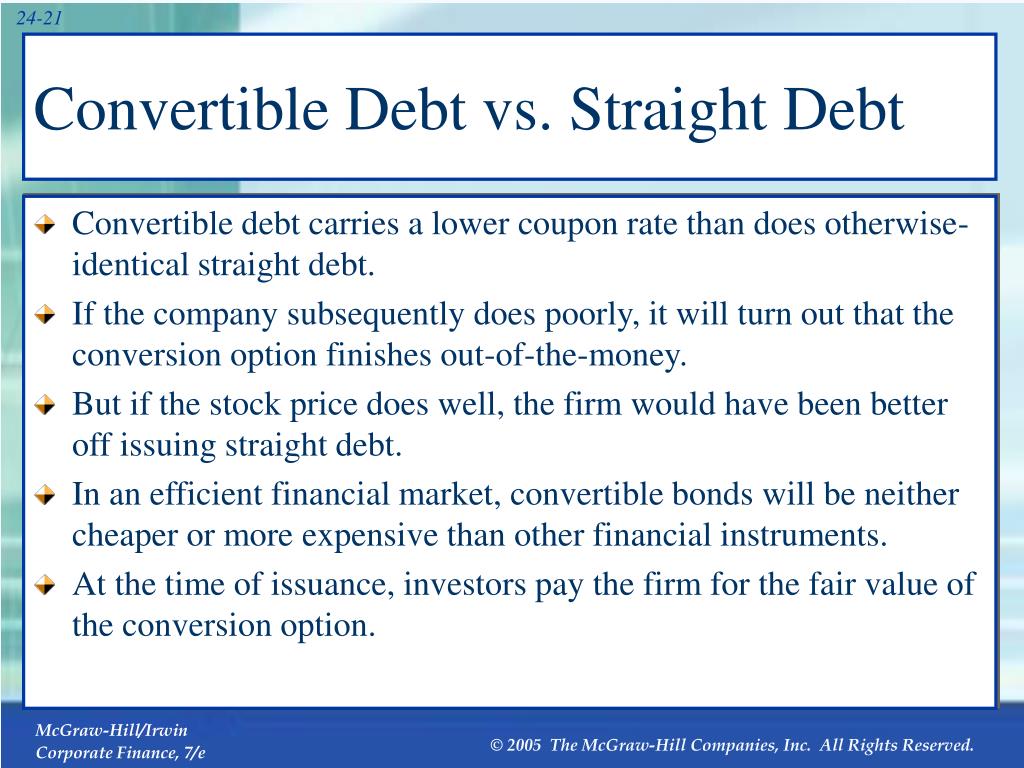 24-21

Convertible Debt vs. Straight Debt

Convertible debt carries a lower coupon rate than does otherwise-identical straight debt.

If the company subsequently does poorly, it will turn out that the conversion option finishes out-of-the-money.

But if the stock price does well, the firm would have been better off issuing straight debt.

In an efficient financial market, convertible bonds will be neither cheaper or more expensive than other financial instruments.

At the time of issuance, investors pay the firm for the fair value of the conversion option.

McGraw-Hill/Irwin
Corporate Finance, 7/e

© 2005 The McGraw-Hill Companies, Inc. All Rights Reserved.